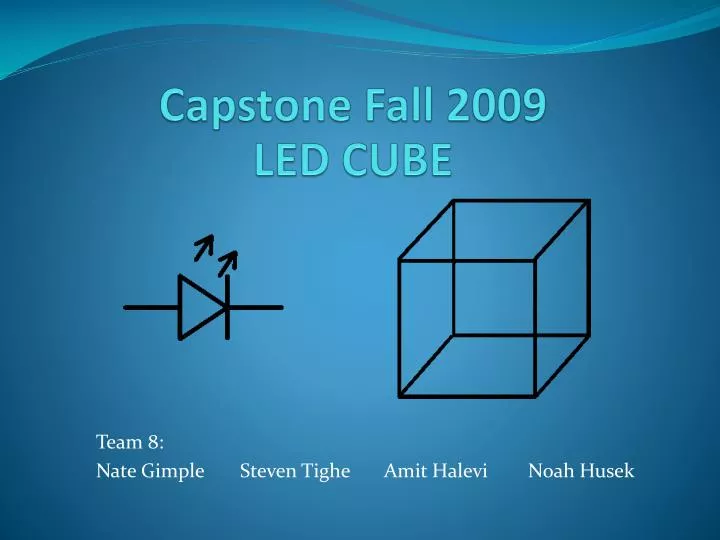 Capstone Fall 2009
LED CUBE

Team 8:
Nate Gimple Steven Tighe Amit Halevi Noah Husek